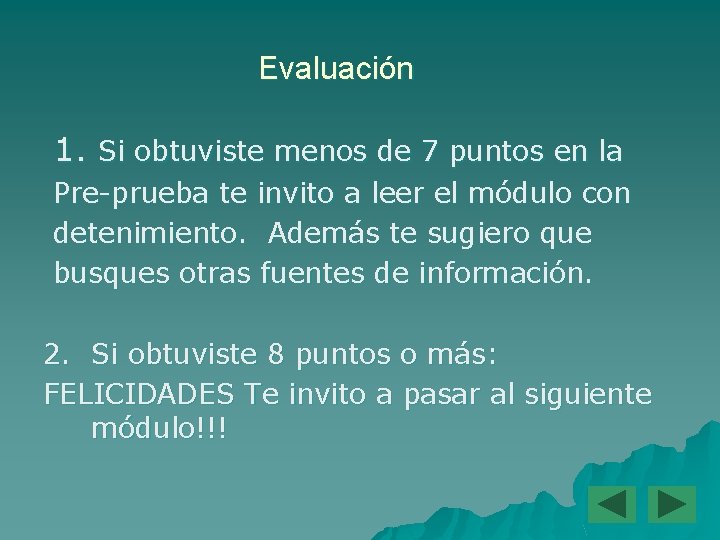 Evaluación

1. Si obtuviste menos de 7 puntos en la Pre-prueba te invito a leer el módulo con detenimiento. Además te sugiero que busques otras fuentes de información.

2. Si obtuviste 8 puntos o más:
FELICIDADES Te invito a pasar al siguiente módulo!!!